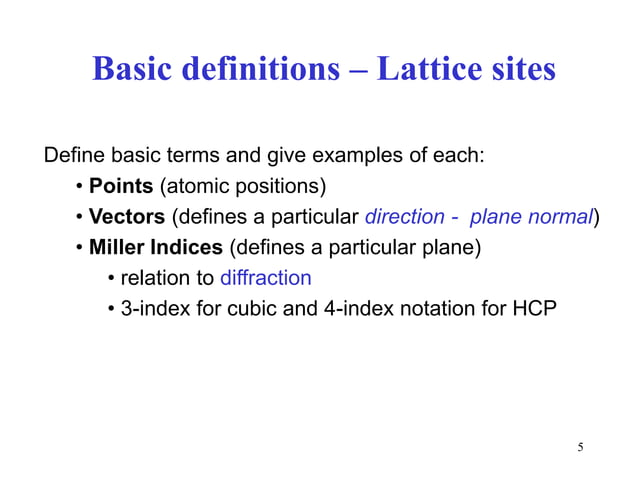 Basic definitions – Lattice sites

Define basic terms and give examples of each:

• Points (atomic positions)
• Vectors (defines a particular direction - plane normal)
• Miller Indices (defines a particular plane)
  • relation to diffraction
  • 3-index for cubic and 4-index notation for HCP

5